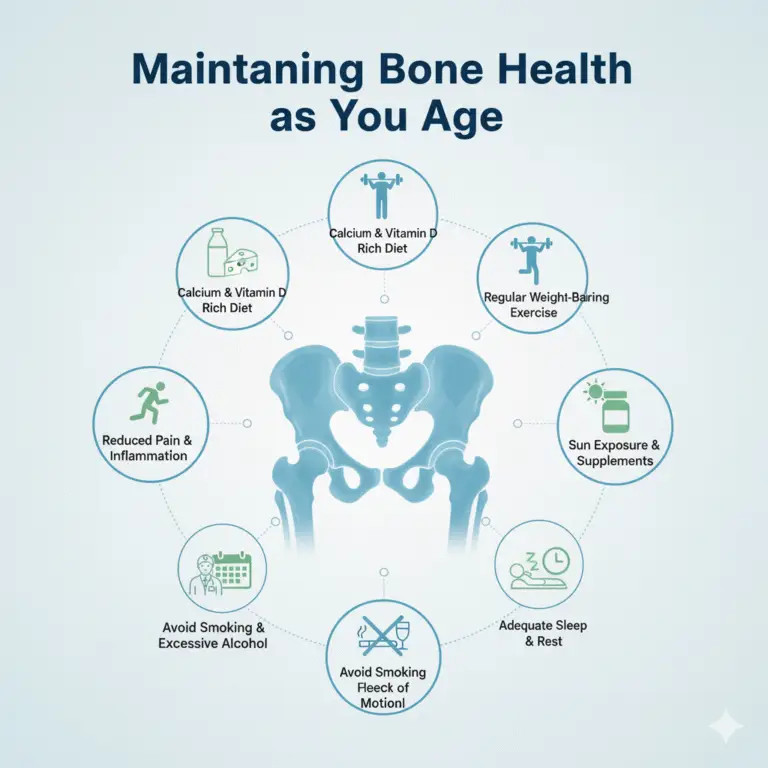 Maintaning Bone Health as You Age

Calcium & Vitamin D Rich Diet

Calcium & Vitamin D Rich Diet

Regular Weight-Baring Exercise

Reduced Pain & Inflammation

Sun Exposure & Supplements

Avoid Smoking & Excessive Alcohol

Adequate Sleep & Rest

Avoid Smoking Fleeck of Motionl